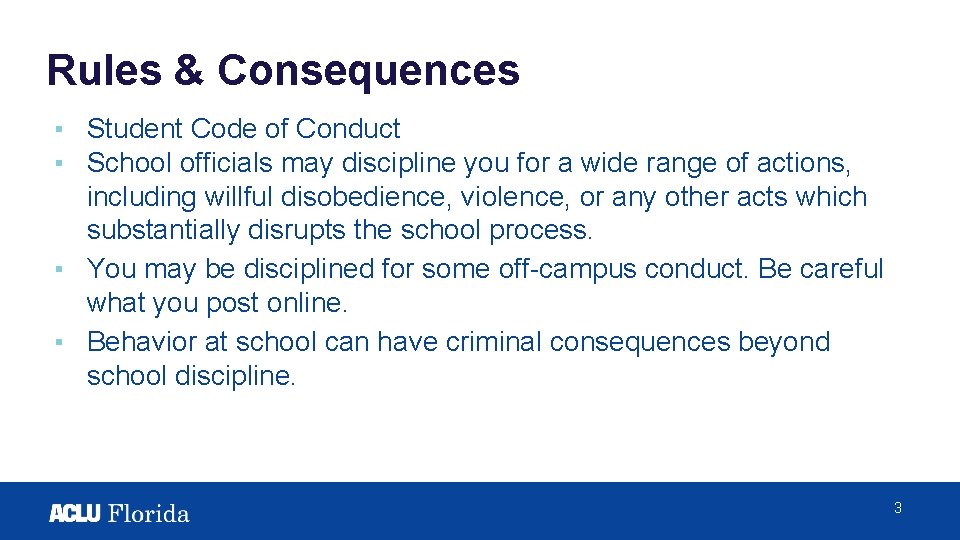 Rules & Consequences

▪ Student Code of Conduct
▪ School officials may discipline you for a wide range of actions, including willful disobedience, violence, or any other acts which substantially disrupts the school process.
▪ You may be disciplined for some off-campus conduct. Be careful what you post online.
▪ Behavior at school can have criminal consequences beyond school discipline.

ACLU Florida

3